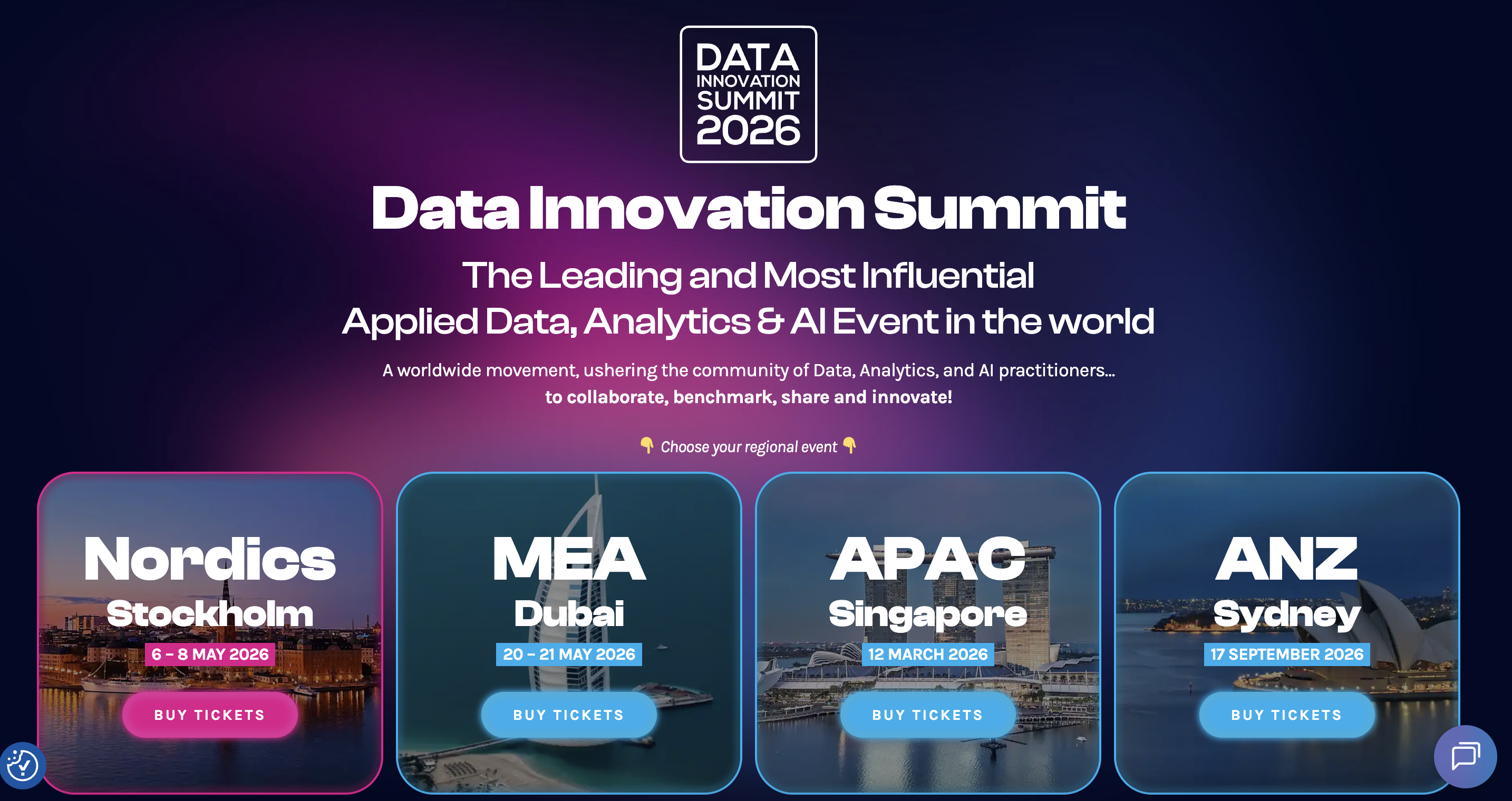 DATA
INNOVATION
SUMMIT
2026

Data Innovation Summit

The Leading and Most Influential
Applied Data, Analytics & AI Event in the world

A worldwide movement, ushering the community of Data, Analytics, and AI practitioners...
to collaborate, benchmark, share and innovate!

👇 Choose your regional event 👇

Nordics
Stockholm
6 – 8 MAY 2026
BUY TICKETS

MEA
Dubai
20 – 21 MAY 2026
BUY TICKETS

APAC
Singapore
12 MARCH 2026
BUY TICKETS

ANZ
Sydney
17 SEPTEMBER 2026
BUY TICKETS